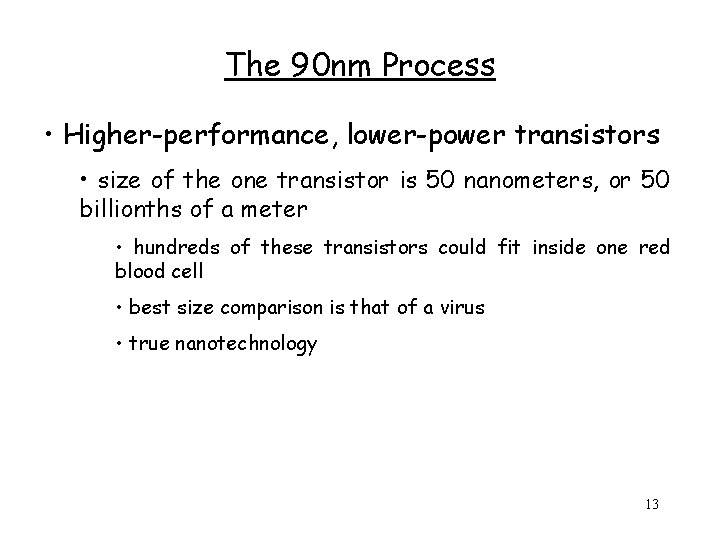 The 90nm Process

• Higher-performance, lower-power transistors

• size of the one transistor is 50 nanometers, or 50 billionths of a meter

• hundreds of these transistors could fit inside one red blood cell

• best size comparison is that of a virus

• true nanotechnology

13